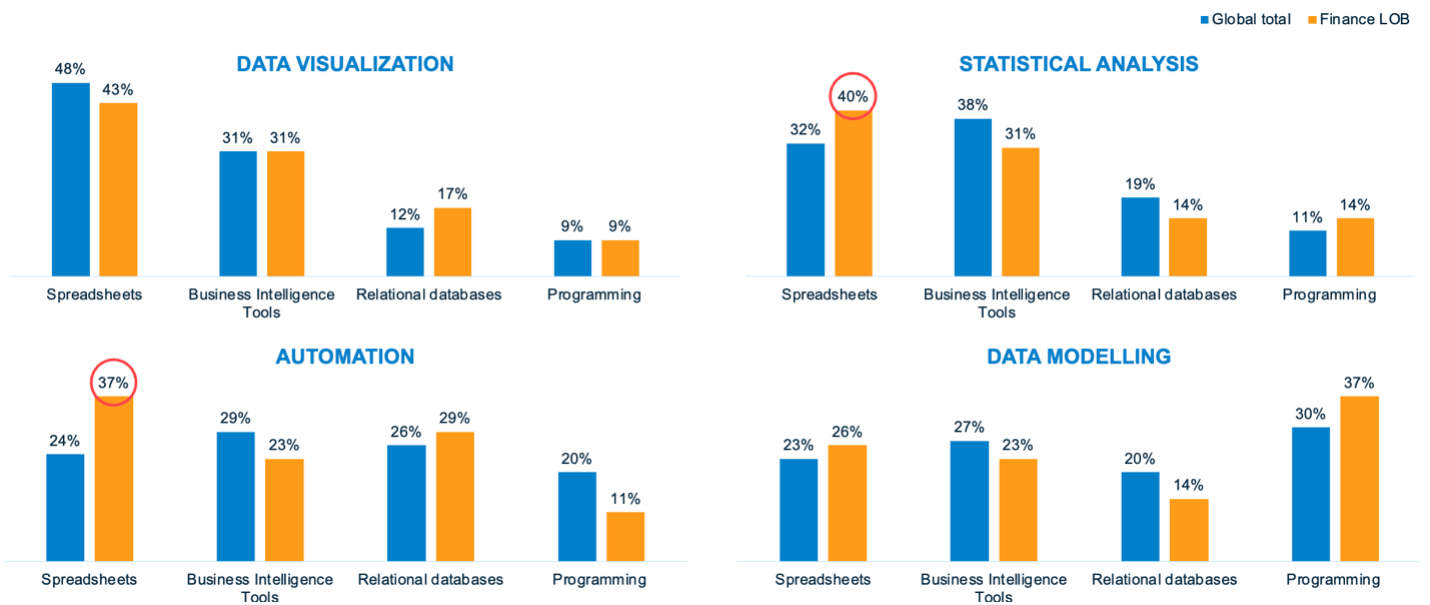 Global total   Finance LOB

DATA VISUALIZATION

48% 43%
31% 31%
12% 17%
9% 9%

Spreadsheets
Business Intelligence Tools
Relational databases
Programming

STATISTICAL ANALYSIS

32% 40%
38% 31%
19% 14%
11% 14%

Spreadsheets
Business Intelligence Tools
Relational databases
Programming

AUTOMATION

24% 37%
29% 23%
26% 29%
20% 11%

Spreadsheets
Business Intelligence Tools
Relational databases
Programming

DATA MODELLING

23% 26%
27% 23%
20% 14%
30% 37%

Spreadsheets
Business Intelligence Tools
Relational databases
Programming